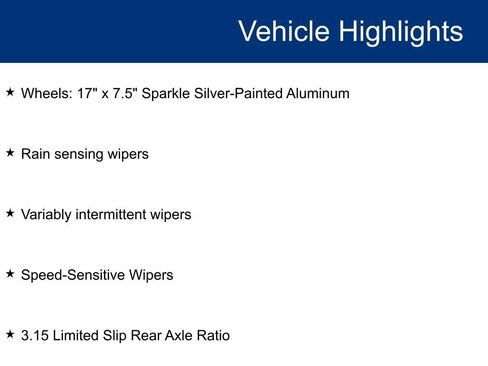 Vehicle Highlights

★ Wheels: 17" x 7.5" Sparkle Silver-Painted Aluminum

★ Rain sensing wipers

★ Variably intermittent wipers

★ Speed-Sensitive Wipers

★ 3.15 Limited Slip Rear Axle Ratio